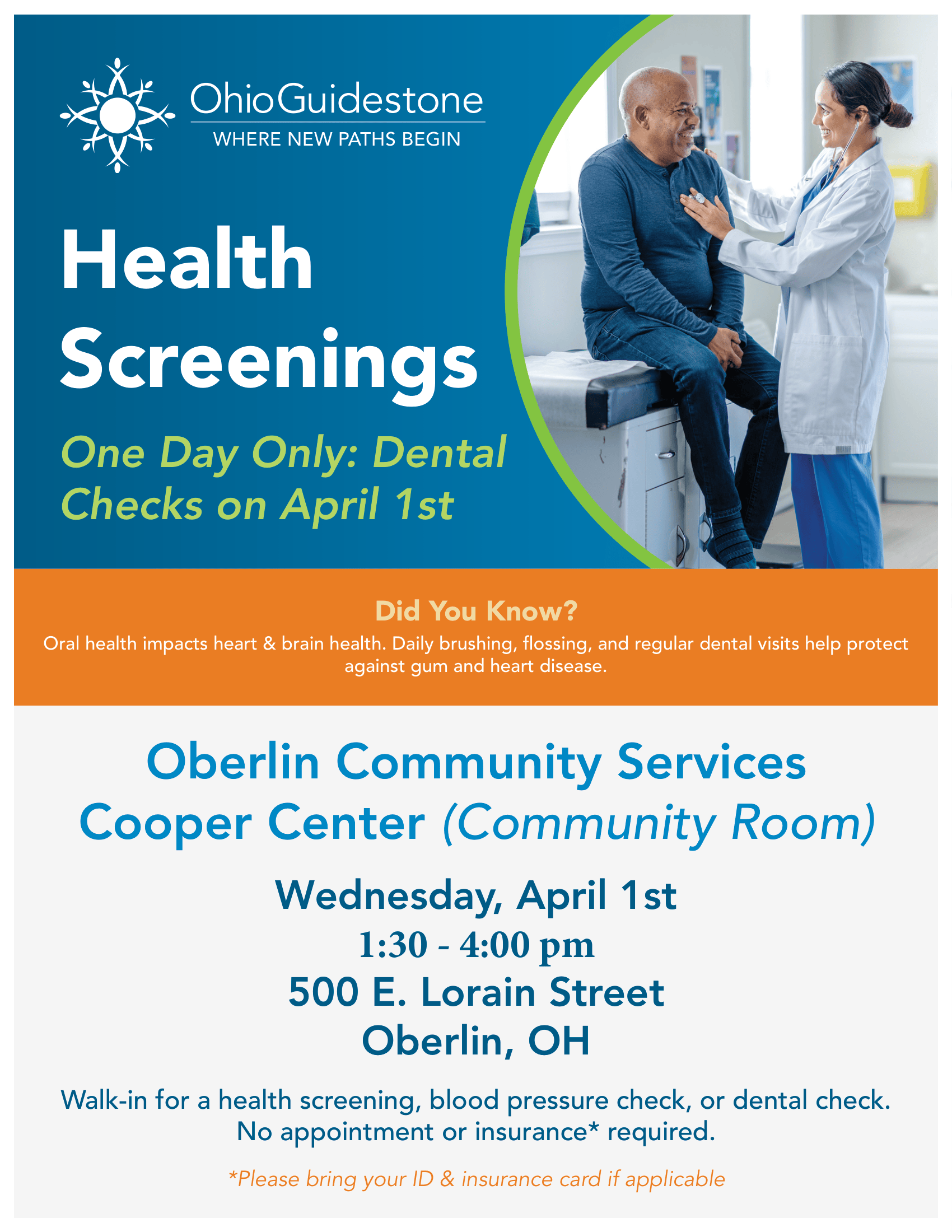 OhioGuidestone
WHERE NEW PATHS BEGIN

Health Screenings

One Day Only: Dental Checks on April 1st

Did You Know?
Oral health impacts heart & brain health. Daily brushing, flossing, and regular dental visits help protect against gum and heart disease.

Oberlin Community Services
Cooper Center (Community Room)

Wednesday, April 1st
1:30 - 4:00 pm
500 E. Lorain Street
Oberlin, OH

Walk-in for a health screening, blood pressure check, or dental check.
No appointment or insurance* required.

*Please bring your ID & insurance card if applicable